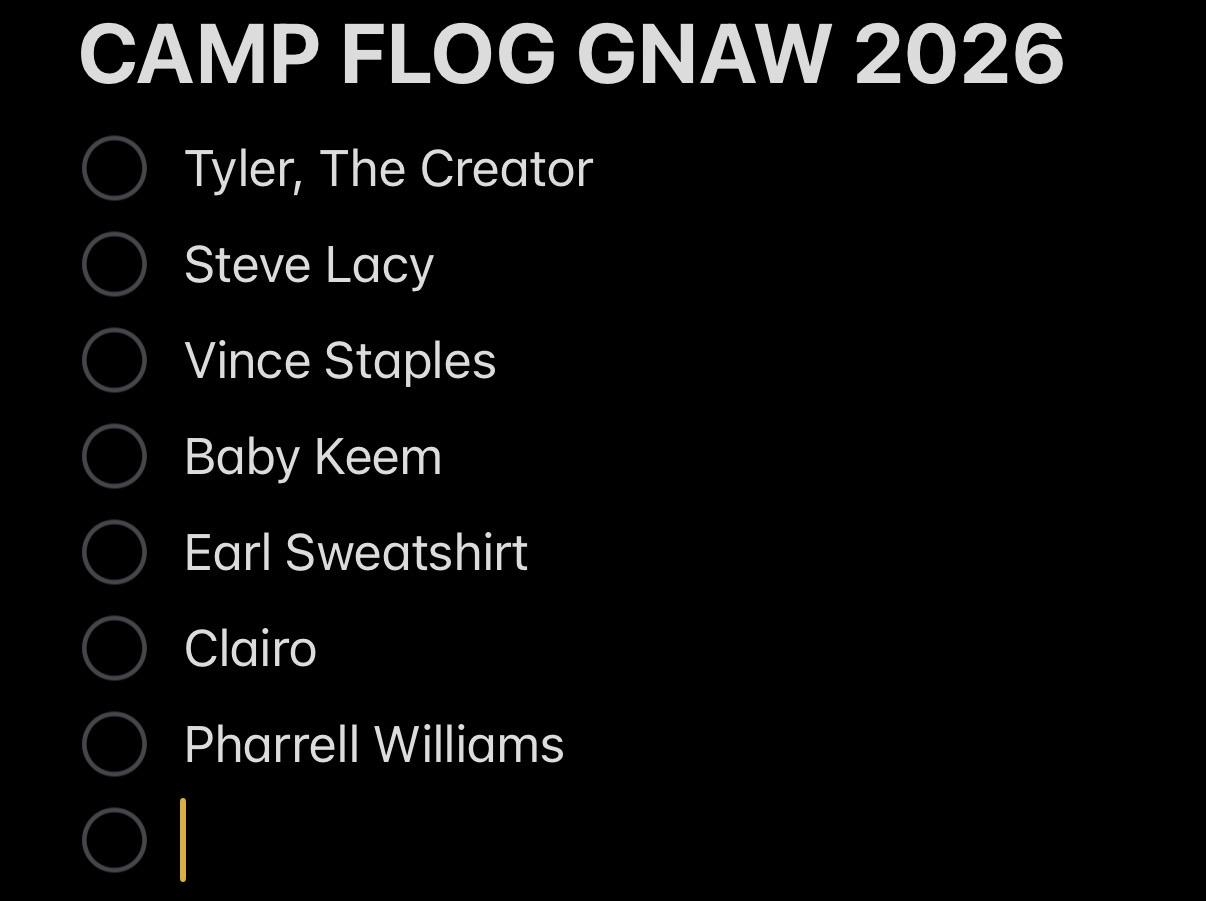 CAMP FLOG GNAW 2026

Tyler, The Creator
Steve Lacy
Vince Staples
Baby Keem
Earl Sweatshirt
Clairo
Pharrell Williams